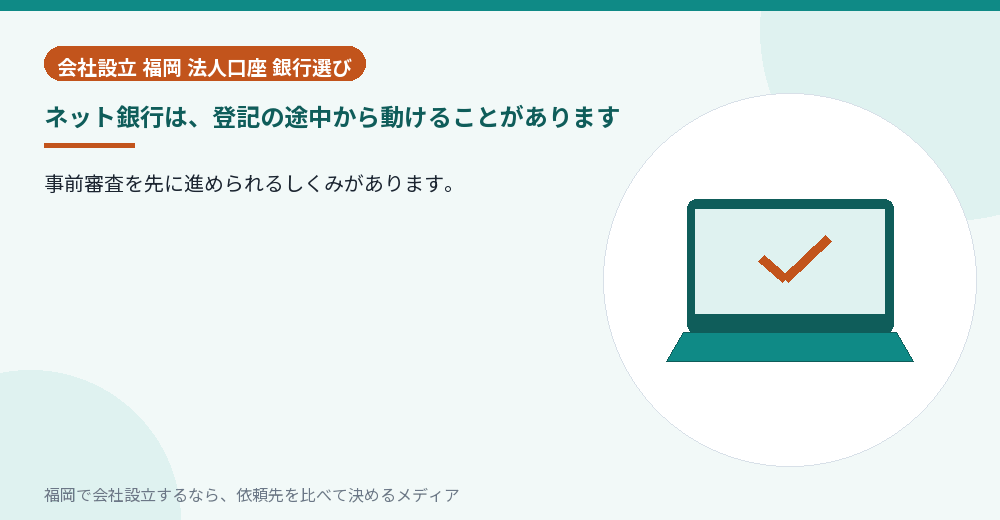 会社設立 福岡 法人口座 銀行選び

ネット銀行は、登記の途中から動けることがあります

事前審査を先に進められるしくみがあります。

福岡で会社設立するなら、依頼先を比べて決めるメディア